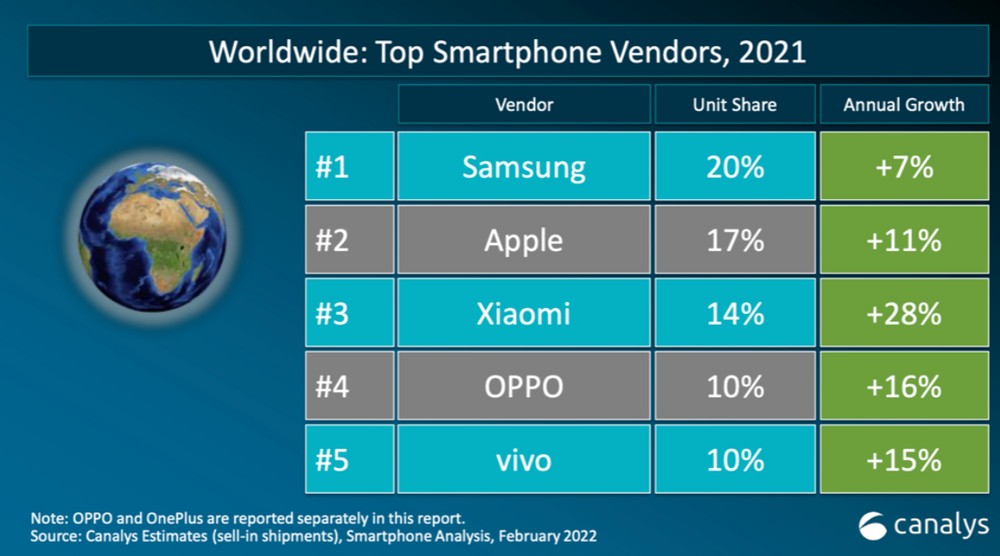 Worldwide: Top Smartphone Vendors, 2021

| | Vendor | Unit Share | Annual Growth |
|---|---|---|---|
| #1 | Samsung | 20% | +7% |
| #2 | Apple | 17% | +11% |
| #3 | Xiaomi | 14% | +28% |
| #4 | OPPO | 10% | +16% |
| #5 | vivo | 10% | +15% |

Note: OPPO and OnePlus are reported separately in this report.
Source: Canalys Estimates (sell-in shipments), Smartphone Analysis, February 2022

canalys